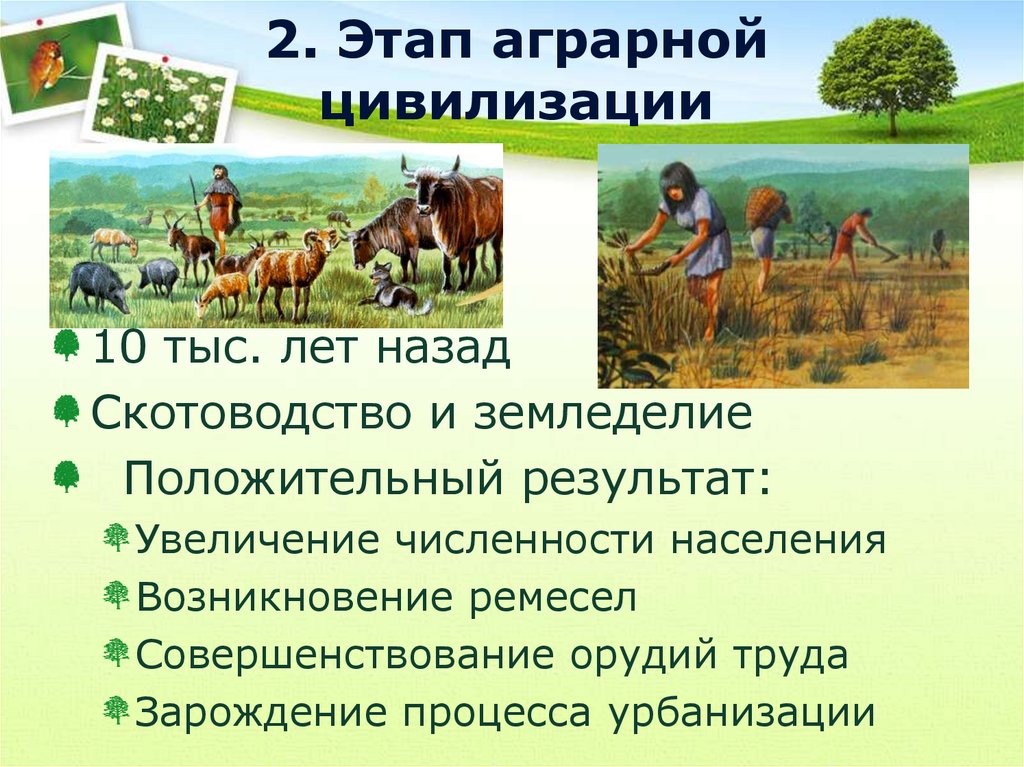 2. Этап аграрной цивилизации

10 тыс. лет назад

Скотоводство и земледелие

Положительный результат:

Увеличение численности населения

Возникновение ремесел

Совершенствование орудий труда

Зарождение процесса урбанизации